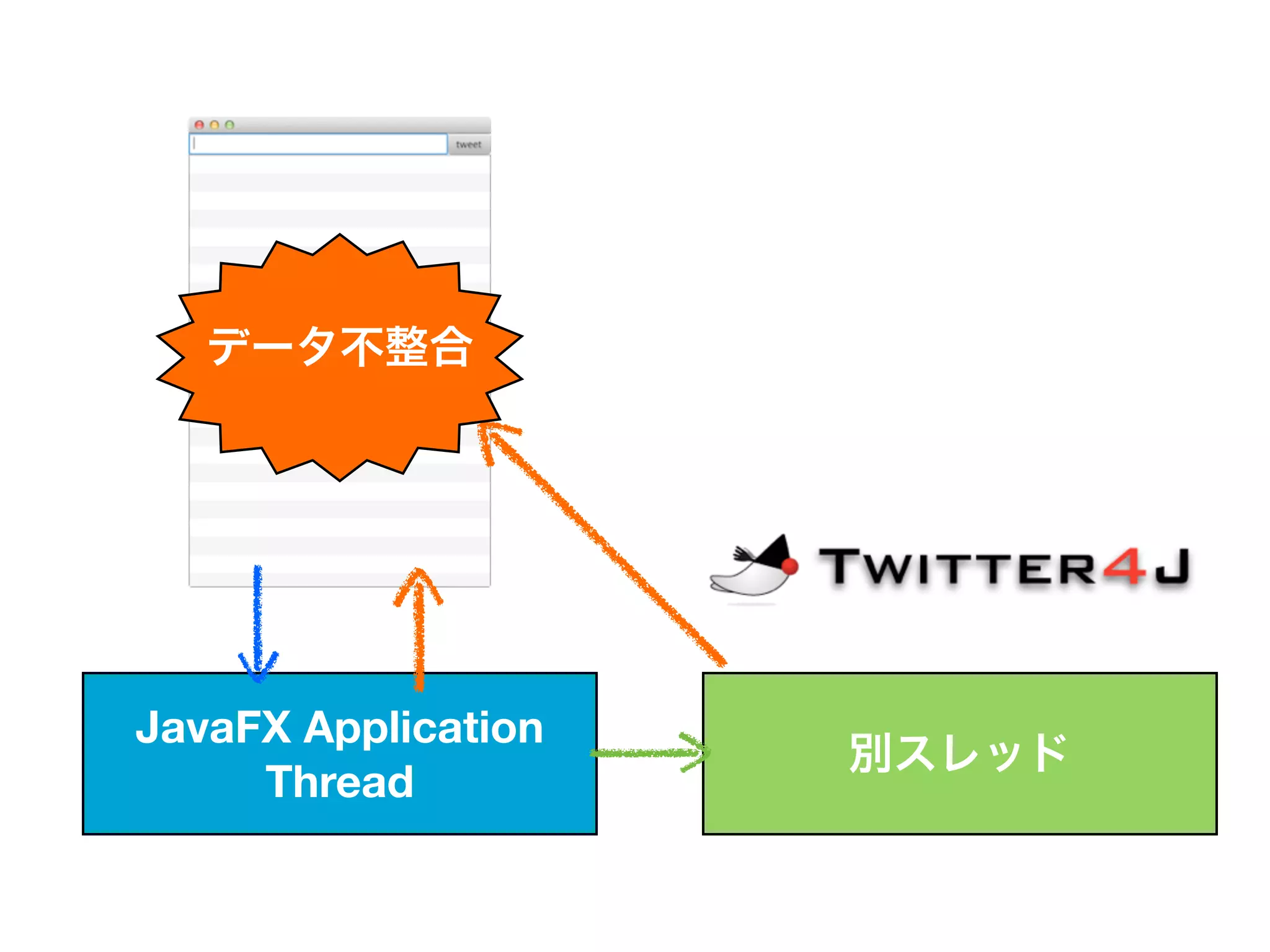 tweet

データ不整合

TWITTER4J

JavaFX Application Thread

別スレッド